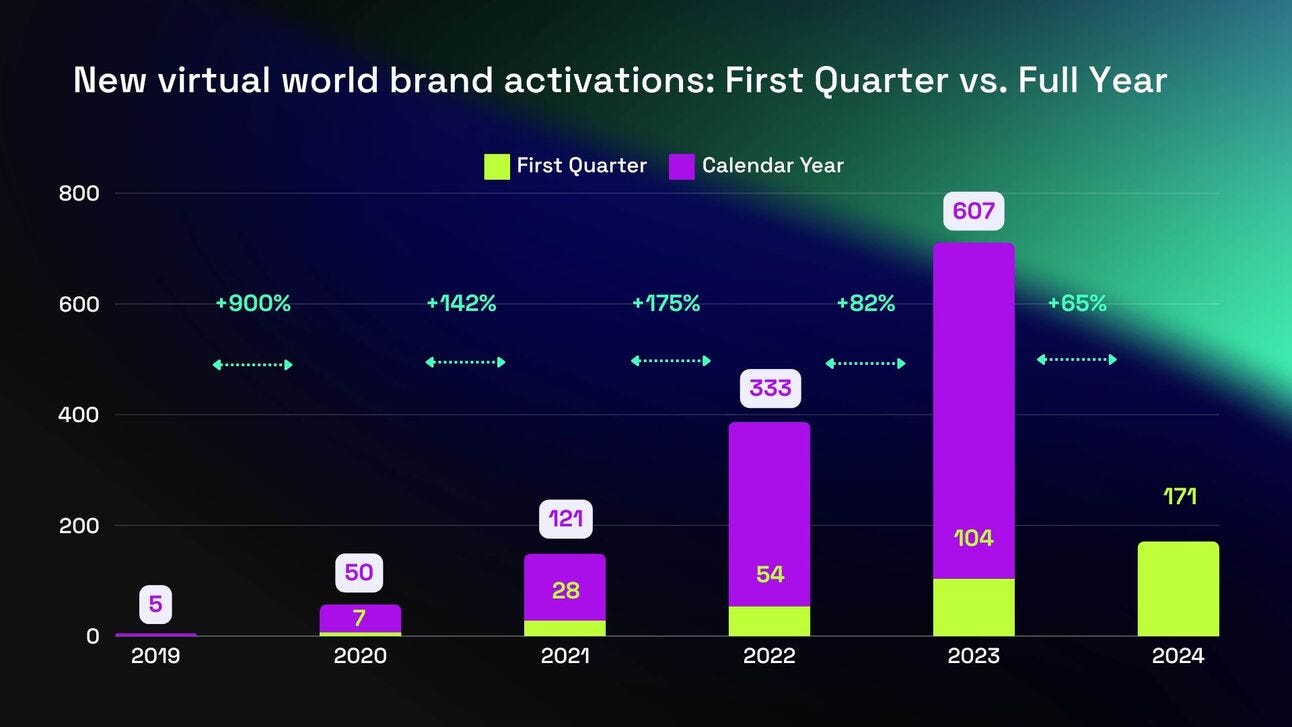 New virtual world brand activations: First Quarter vs. Full Year

First Quarter Calendar Year

800
600
400
200
0

+900%
+142%
+175%
+82%
+65%

5
50
7
121
28
333
54
607
104
171

2019
2020
2021
2022
2023
2024